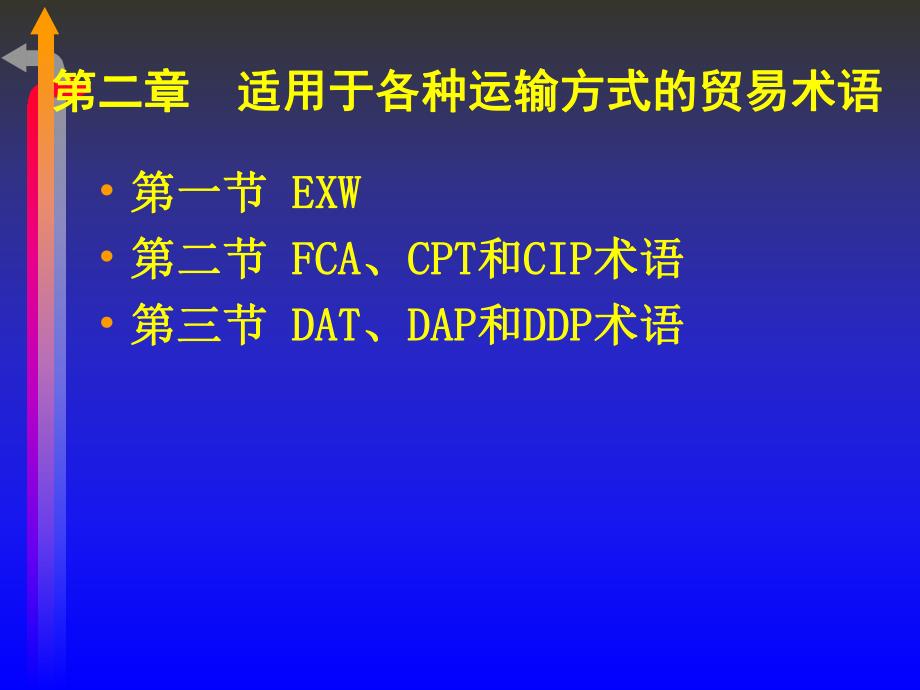 第二章　适用于各种运输方式的贸易术语

• 第一节 EXW
• 第二节 FCA、CPT和CIP术语
• 第三节 DAT、DAP和DDP术语